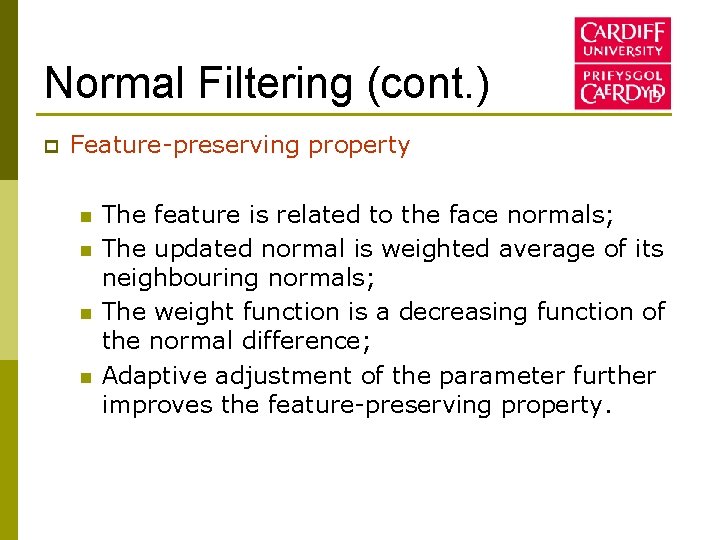 Normal Filtering (cont.)

CARDIFF UNIVERSITY
PRIFYSGOL CAERDYDD

Feature-preserving property

The feature is related to the face normals;
The updated normal is weighted average of its neighbouring normals;
The weight function is a decreasing function of the normal difference;
Adaptive adjustment of the parameter further improves the feature-preserving property.